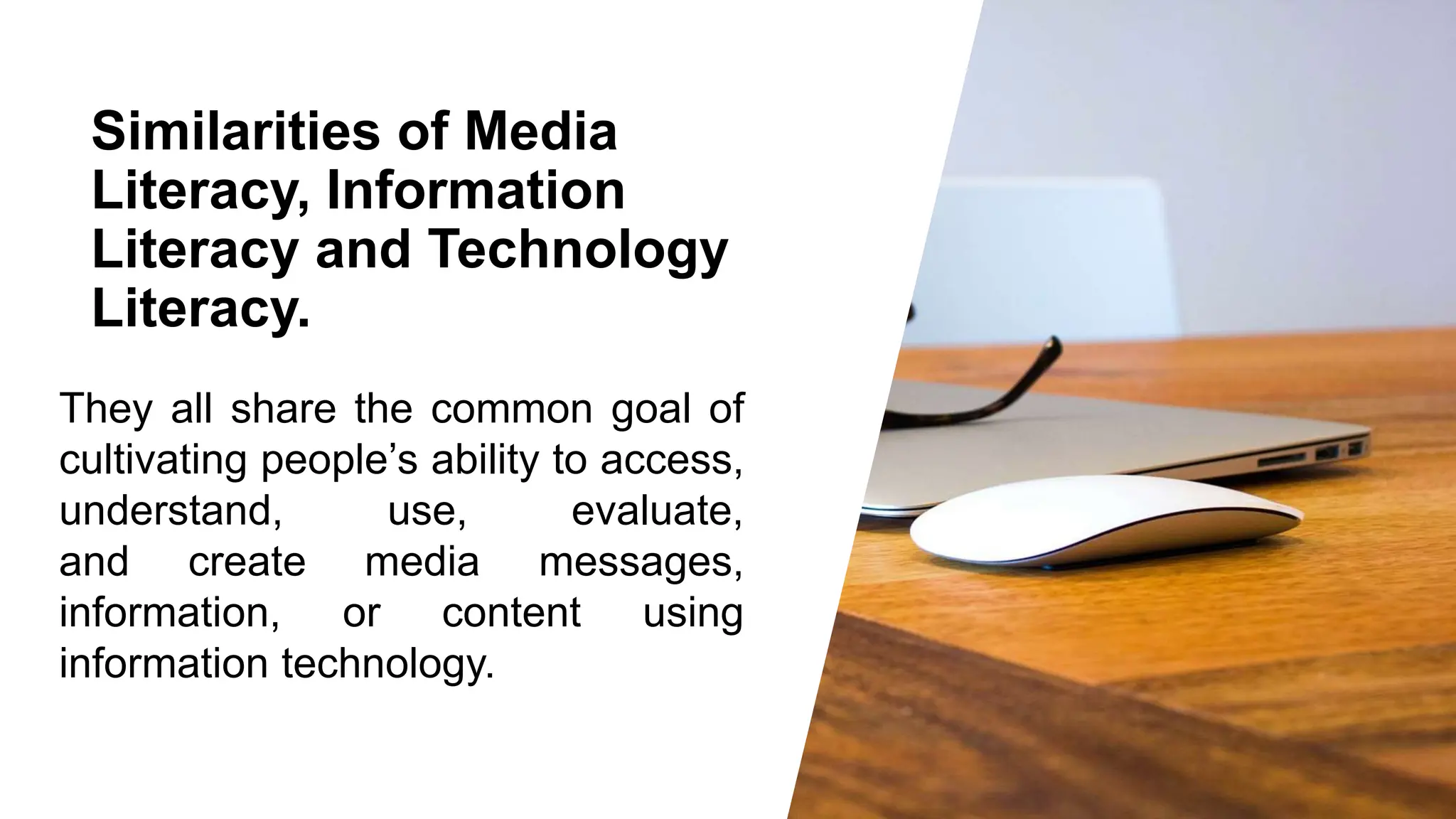 Similarities of Media Literacy, Information Literacy and Technology Literacy.

They all share the common goal of cultivating people’s ability to access, understand, use, evaluate, and create media messages, information, or content using information technology.